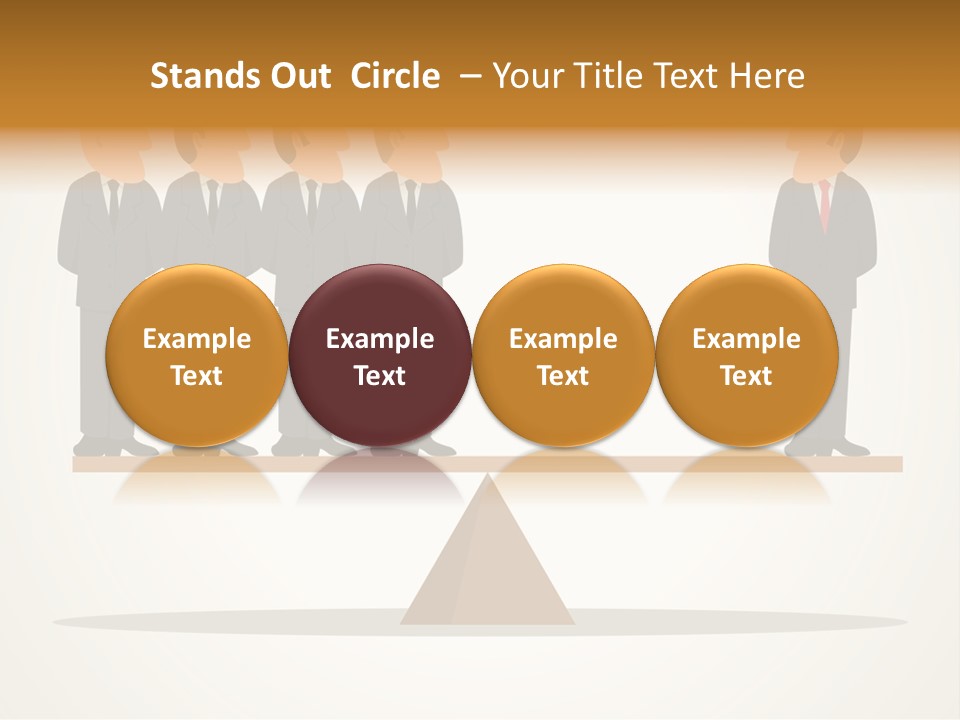 Stands Out Circle – Your Title Text Here

Example Text

Example Text

Example Text

Example Text